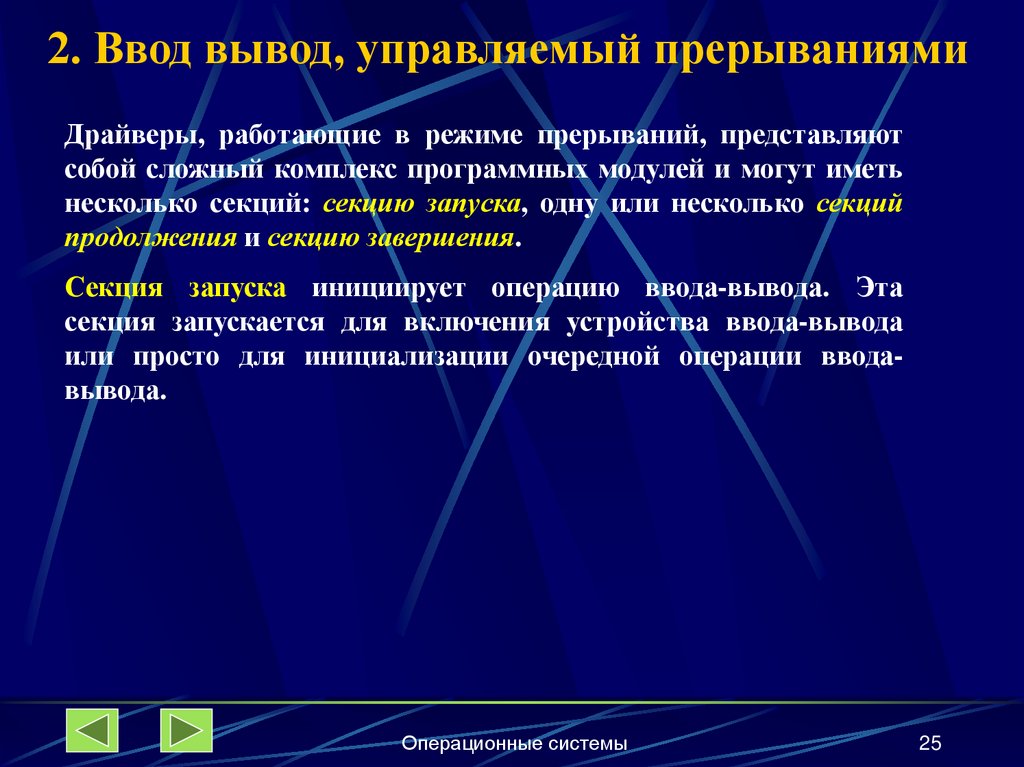 2. Ввод вывод, управляемый прерываниями

Драйверы, работающие в режиме прерываний, представляют собой сложный комплекс программных модулей и могут иметь несколько секций: секцию запуска, одну или несколько секций продолжения и секцию завершения.

Секция запуска инициирует операцию ввода-вывода. Эта секция запускается для включения устройства ввода-вывода или просто для инициализации очередной операции ввода-вывода.

Операционные системы

25